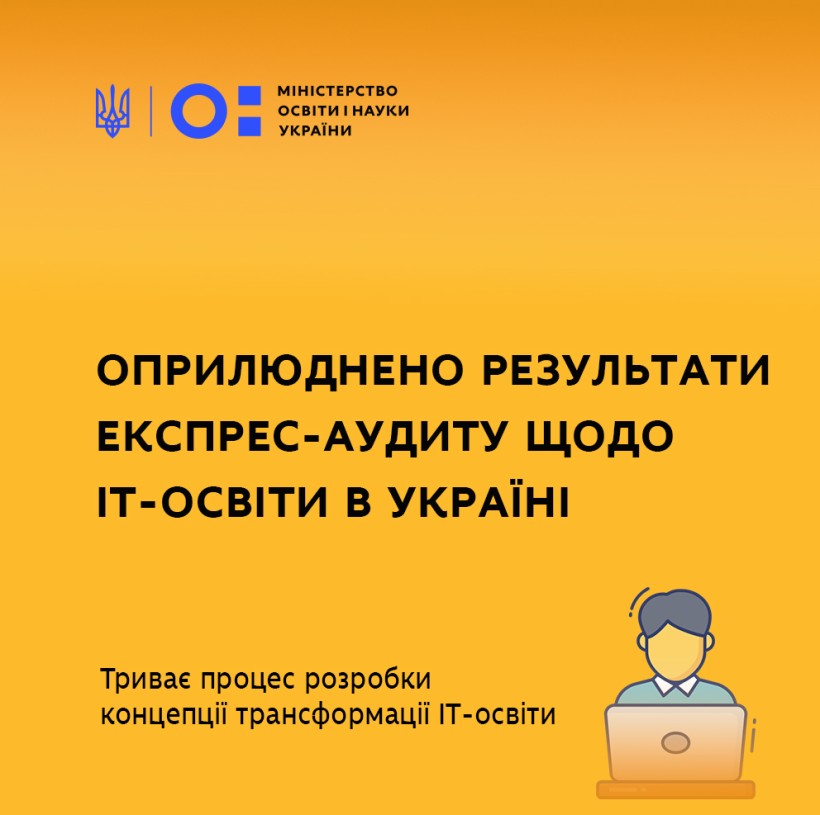 МІНІСТЕРСТВО ОСВІТИ І НАУКИ УКРАЇНИ

ОПРИЛЮДНЕНО РЕЗУЛЬТАТИ ЕКСПРЕС-АУДИТУ ЩОДО ІТ-ОСВІТИ В УКРАЇНІ

Триває процес розробки концепції трансформації ІТ-освіти